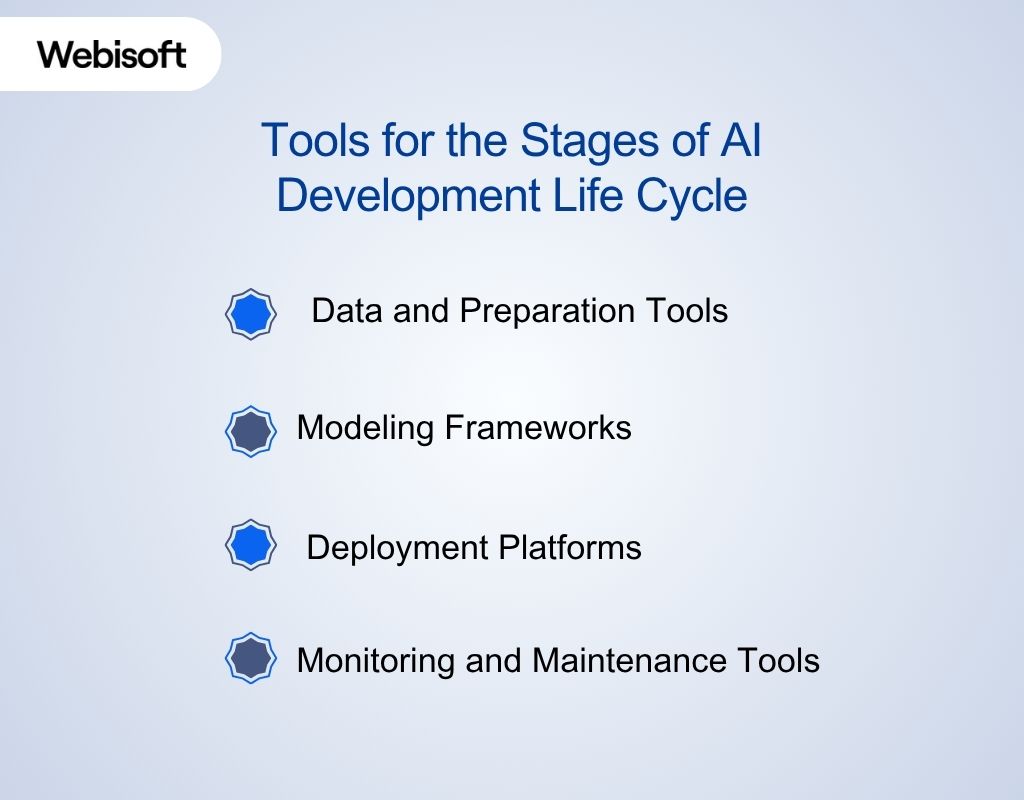 Webisoft

Tools for the Stages of AI Development Life Cycle

Data and Preparation Tools

Modeling Frameworks

Deployment Platforms

Monitoring and Maintenance Tools